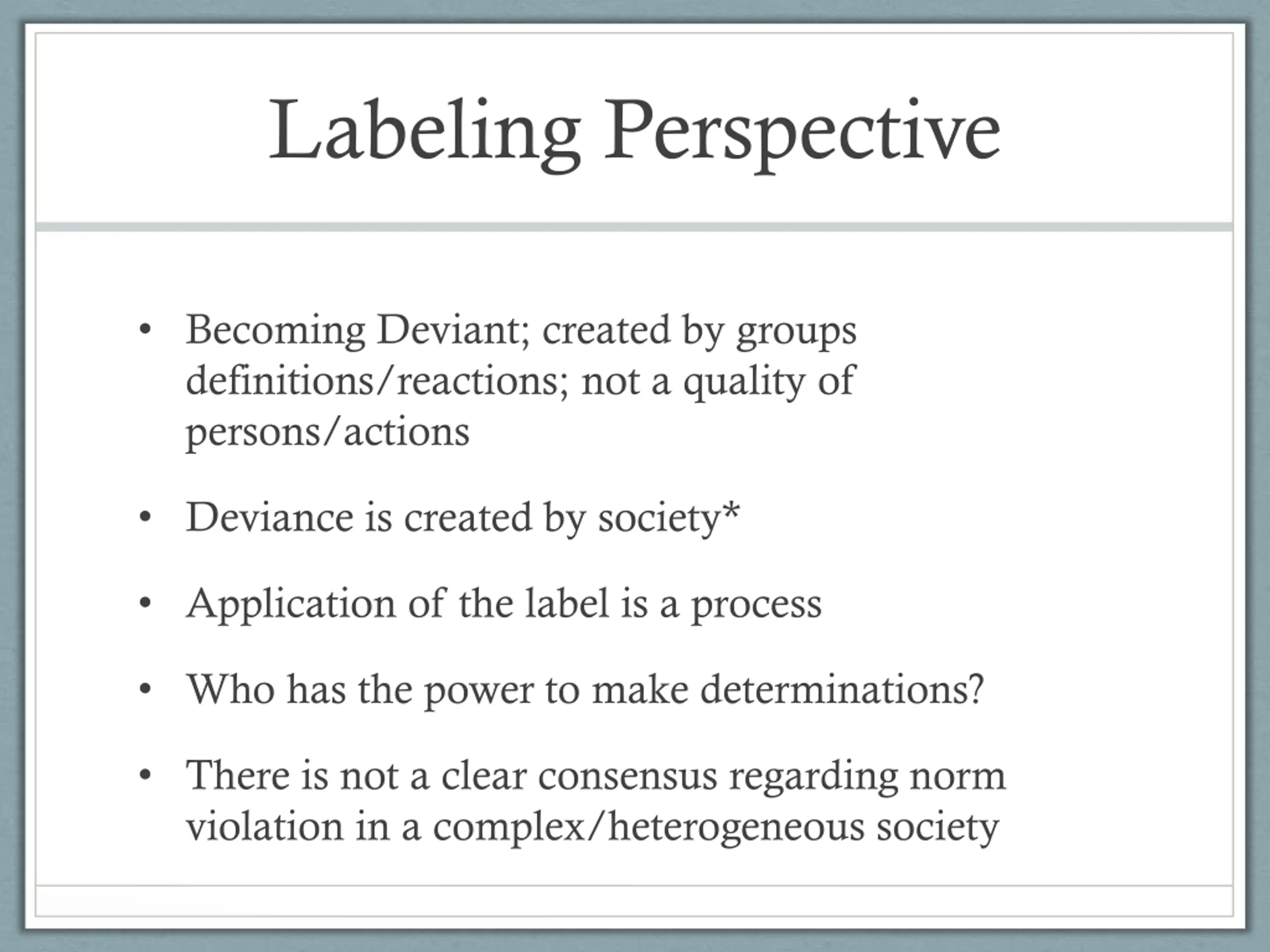 Labeling Perspective

• Becoming Deviant; created by groups definitions/reactions; not a quality of persons/actions

• Deviance is created by society*

• Application of the label is a process

• Who has the power to make determinations?

• There is not a clear consensus regarding norm violation in a complex/heterogeneous society